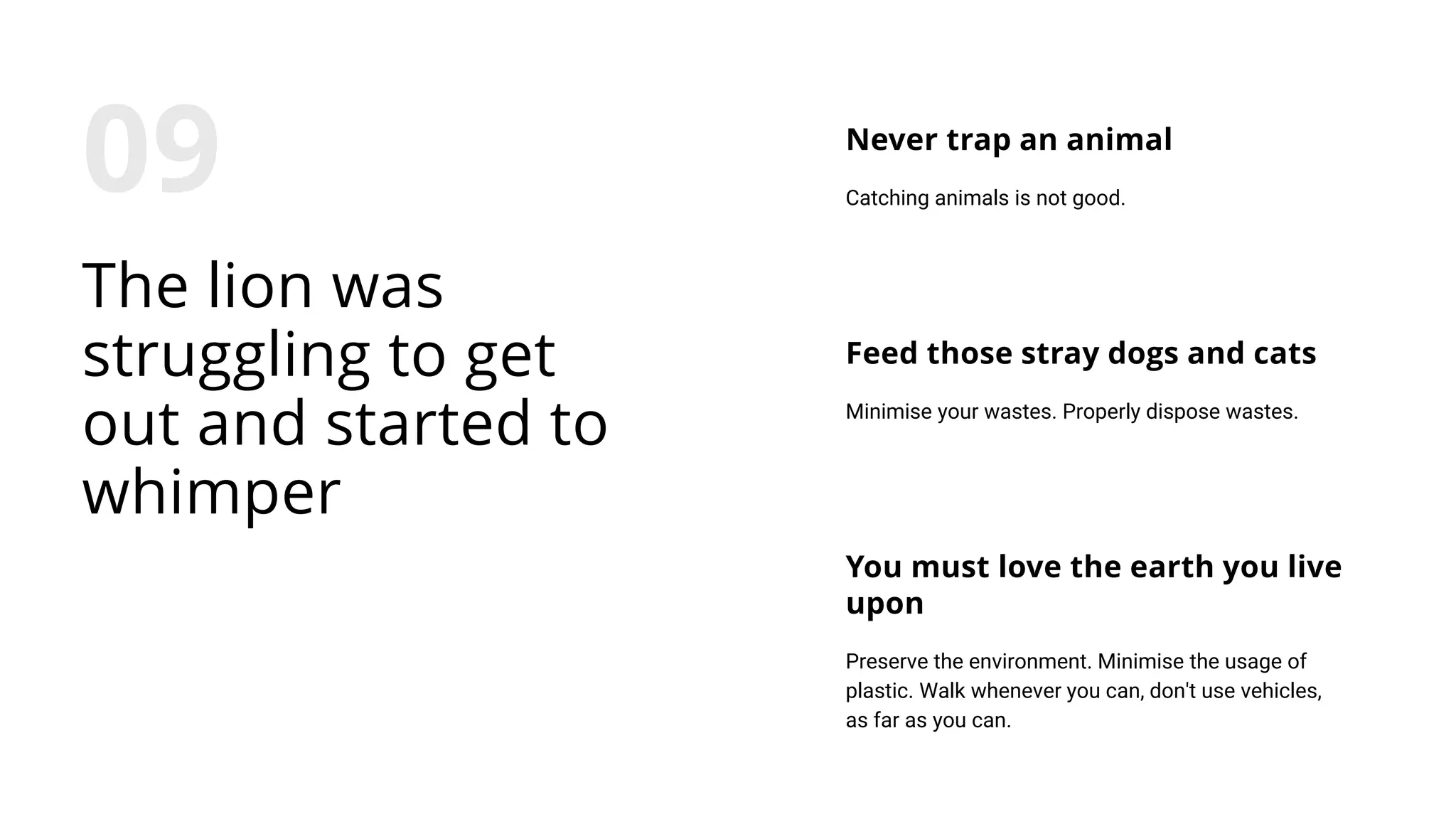 09

The lion was struggling to get out and started to whimper

Never trap an animal

Catching animals is not good.

Feed those stray dogs and cats

Minimise your wastes. Properly dispose wastes.

You must love the earth you live upon

Preserve the environment. Minimise the usage of plastic. Walk whenever you can, don't use vehicles, as far as you can.